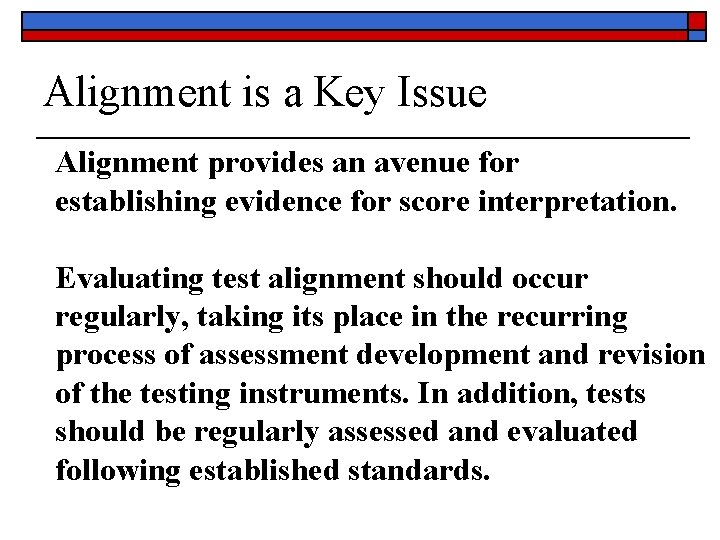 Alignment is a Key Issue

Alignment provides an avenue for establishing evidence for score interpretation.

Evaluating test alignment should occur regularly, taking its place in the recurring process of assessment development and revision of the testing instruments. In addition, tests should be regularly assessed and evaluated following established standards.